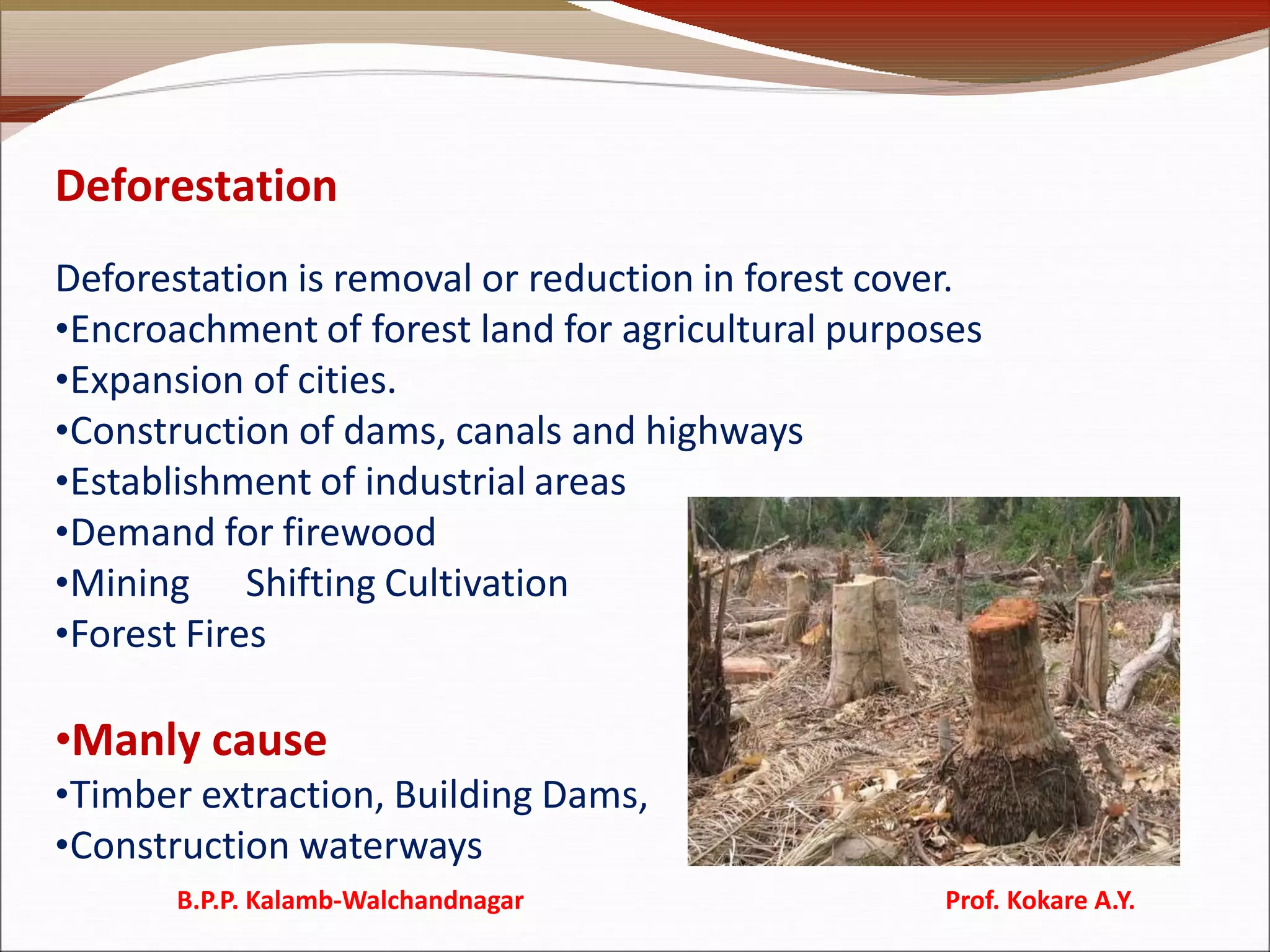 Deforestation

Deforestation is removal or reduction in forest cover.
•Encroachment of forest land for agricultural purposes
•Expansion of cities.
•Construction of dams, canals and highways
•Establishment of industrial areas
•Demand for firewood
•Mining Shifting Cultivation
•Forest Fires

•Manly cause
•Timber extraction, Building Dams,
•Construction waterways

B.P.P. Kalamb-Walchandnagar Prof. Kokare A.Y.